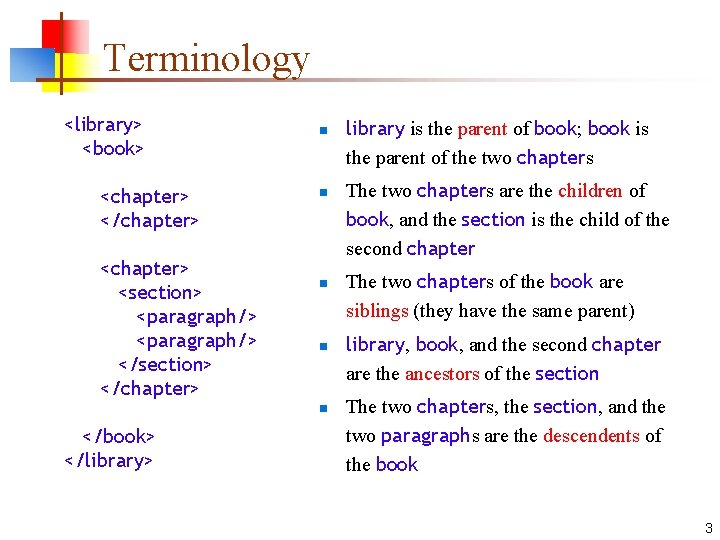 Terminology

<library>
<book>
<chapter>
</chapter>
<chapter>
<section>
<paragraph/>
<paragraph/>
</section>
</chapter>
</book>
</library>

- library is the parent of book; book is the parent of the two chapters
- The two chapters are the children of book, and the section is the child of the second chapter
- The two chapters of the book are siblings (they have the same parent)
- library, book, and the second chapter are the ancestors of the section
- The two chapters, the section, and the two paragraphs are the descendents of the book

3